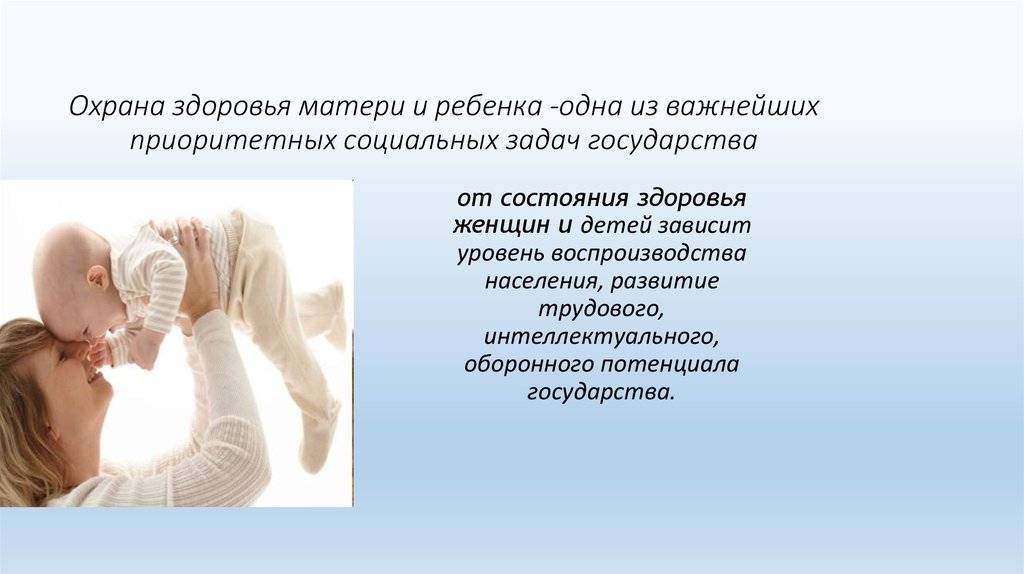 Охрана здоровья матери и ребенка -одна из важнейших приоритетных социальных задач государства

от состояния здоровья женщин и детей зависит уровень воспроизводства населения, развитие трудового, интеллектуального, оборонного потенциала государства.